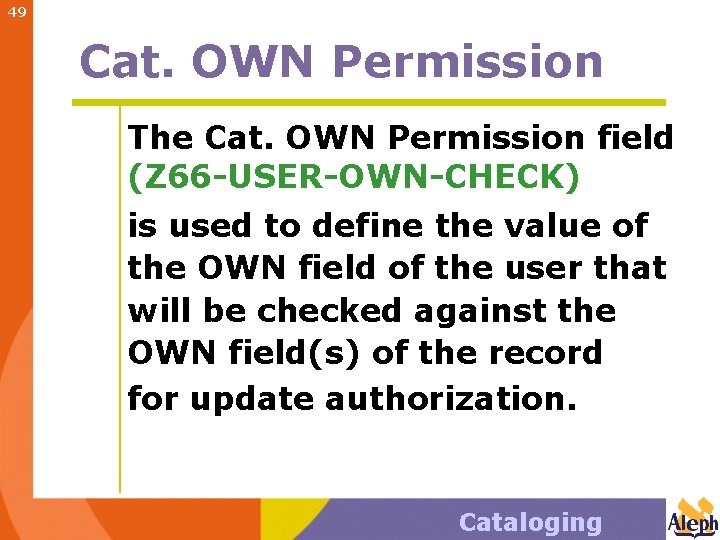 49

Cat. OWN Permission

The Cat. OWN Permission field (Z66-USER-OWN-CHECK)

is used to define the value of the OWN field of the user that will be checked against the OWN field(s) of the record for update authorization.

Cataloging

Aleph